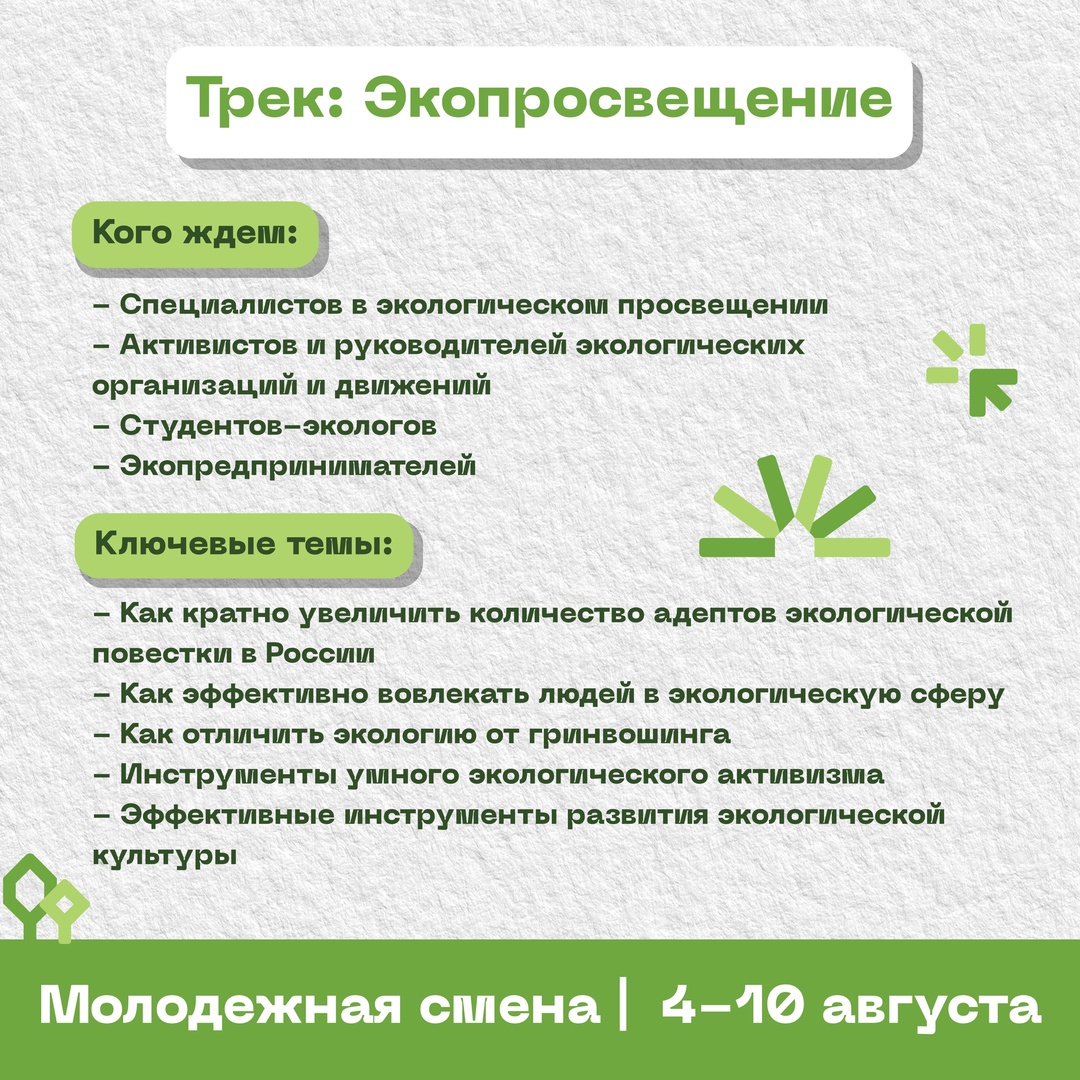 Трек: Экопросвещение

Кого ждем:

– Специалистов в экологическом просвещении
– Активистов и руководителей экологических организаций и движений
– Студентов-экологов
– Экопредпринимателей

Ключевые темы:

– Как кратно увеличить количество адептов экологической повестки в России
– Как эффективно вовлекать людей в экологическую сферу
– Как отличить экологию от гринвошинга
– Инструменты умного экологического активизма
– Эффективные инструменты развития экологической культуры

Молодежная смена | 4–10 августа